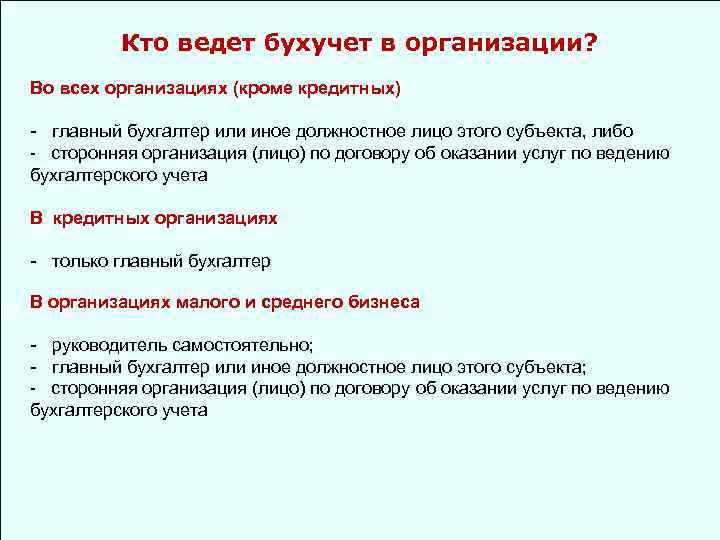 Кто ведет бухучет в организации?

Во всех организациях (кроме кредитных)

- главный бухгалтер или иное должностное лицо этого субъекта, либо
- сторонняя организация (лицо) по договору об оказании услуг по ведению бухгалтерского учета

В кредитных организациях

- только главный бухгалтер

В организациях малого и среднего бизнеса

- руководитель самостоятельно;
- главный бухгалтер или иное должностное лицо этого субъекта;
- сторонняя организация (лицо) по договору об оказании услуг по ведению бухгалтерского учета